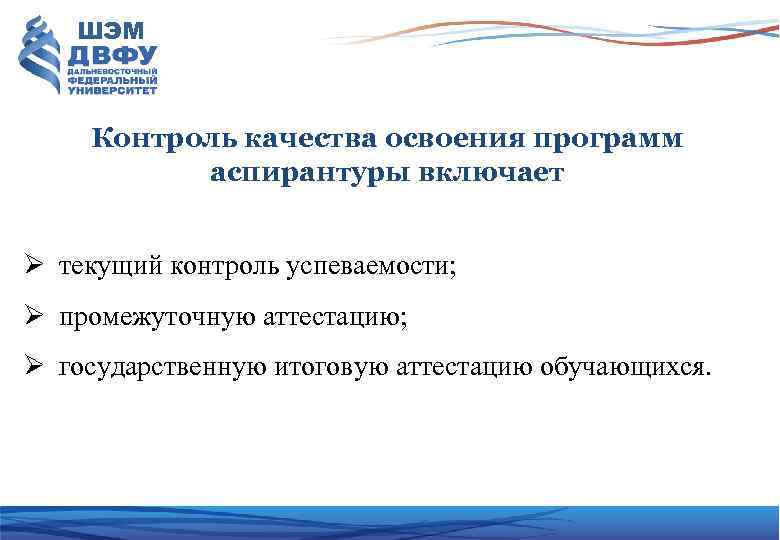 ШЭМ
ДВФУ
ДАЛЬНЕВОСТОЧНЫЙ ФЕДЕРАЛЬНЫЙ УНИВЕРСИТЕТ

Контроль качества освоения программ аспирантуры включает

➢ текущий контроль успеваемости;

➢ промежуточную аттестацию;

➢ государственную итоговую аттестацию обучающихся.